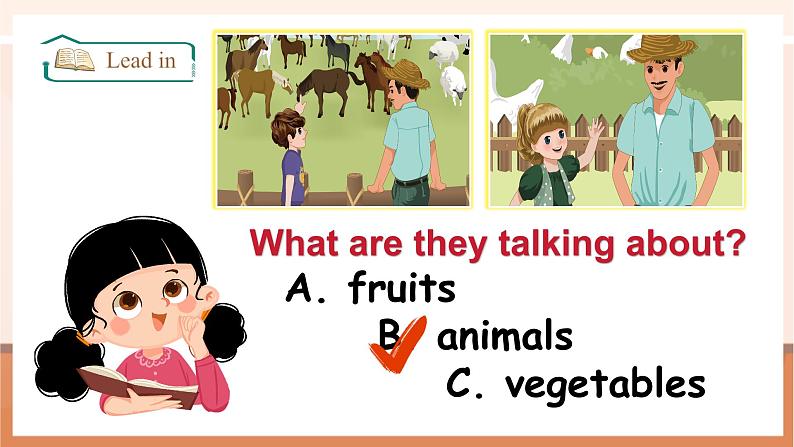 Lead in

What are they talking about?

A. fruits

B. animals

C. vegetables